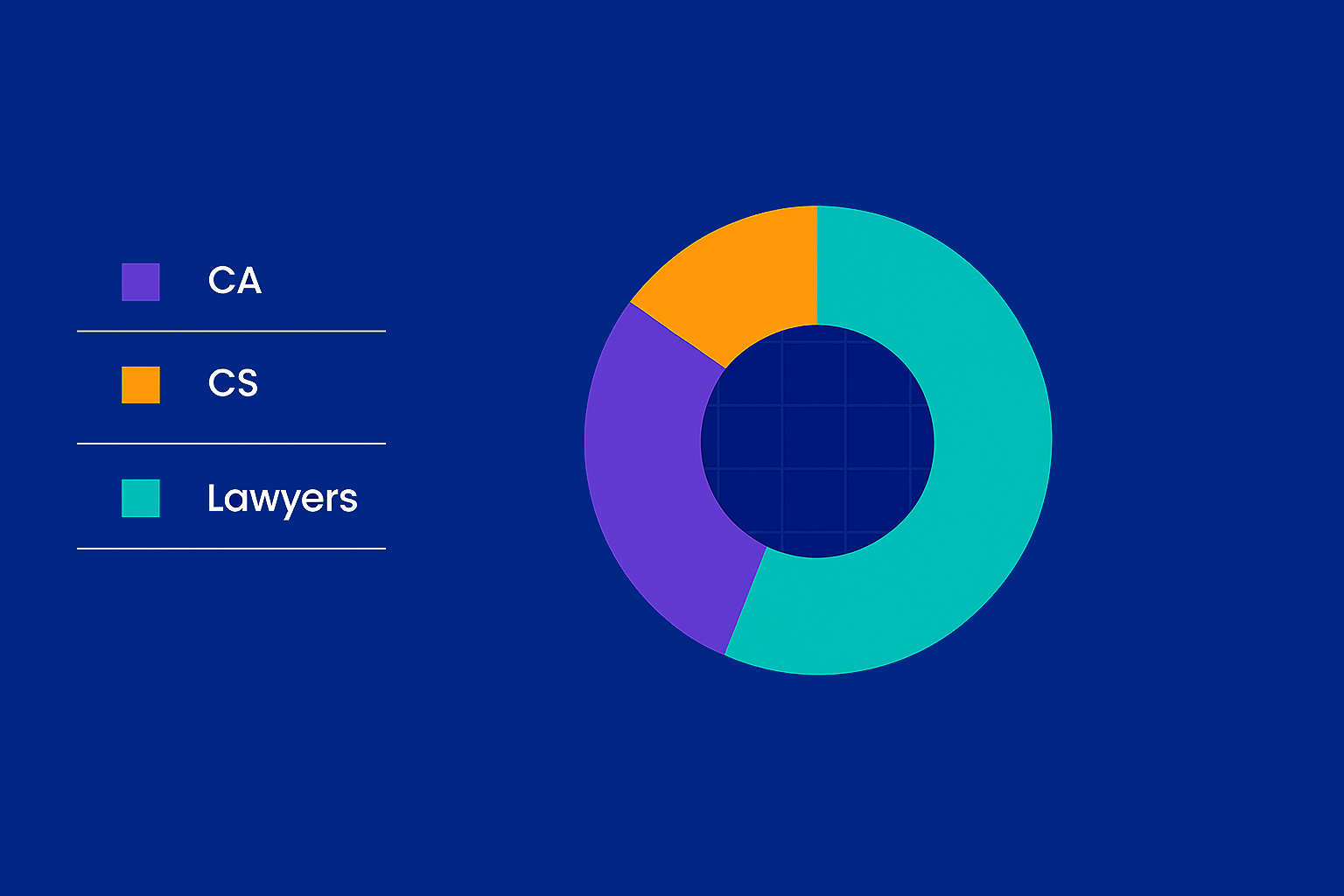 CA

CS

Lawyers